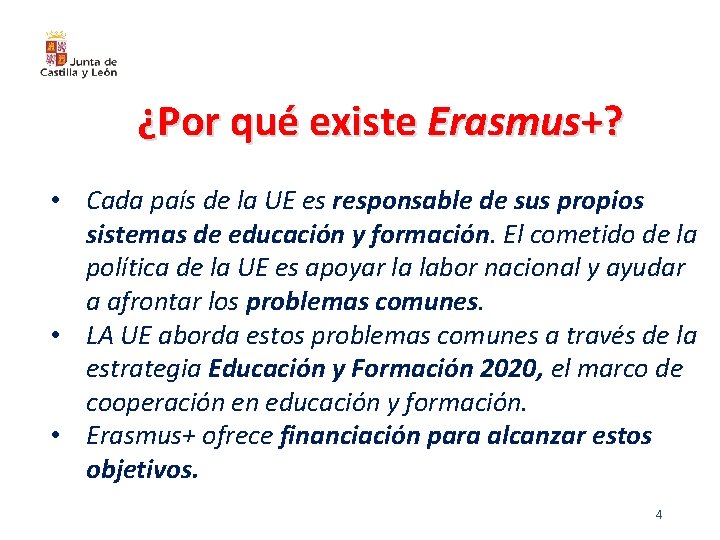 Junta de Castilla y León

¿Por qué existe Erasmus+?

• Cada país de la UE es responsable de sus propios sistemas de educación y formación. El cometido de la política de la UE es apoyar la labor nacional y ayudar a afrontar los problemas comunes.
• LA UE aborda estos problemas comunes a través de la estrategia Educación y Formación 2020, el marco de cooperación en educación y formación.
• Erasmus+ ofrece financiación para alcanzar estos objetivos.

4